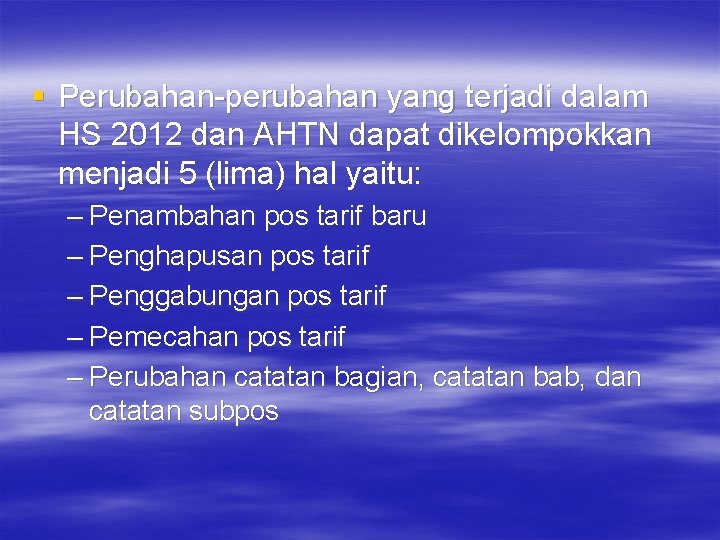 ▪ Perubahan-perubahan yang terjadi dalam HS 2012 dan AHTN dapat dikelompokkan menjadi 5 (lima) hal yaitu:
– Penambahan pos tarif baru
– Penghapusan pos tarif
– Penggabungan pos tarif
– Pemecahan pos tarif
– Perubahan catatan bagian, catatan bab, dan catatan subpos